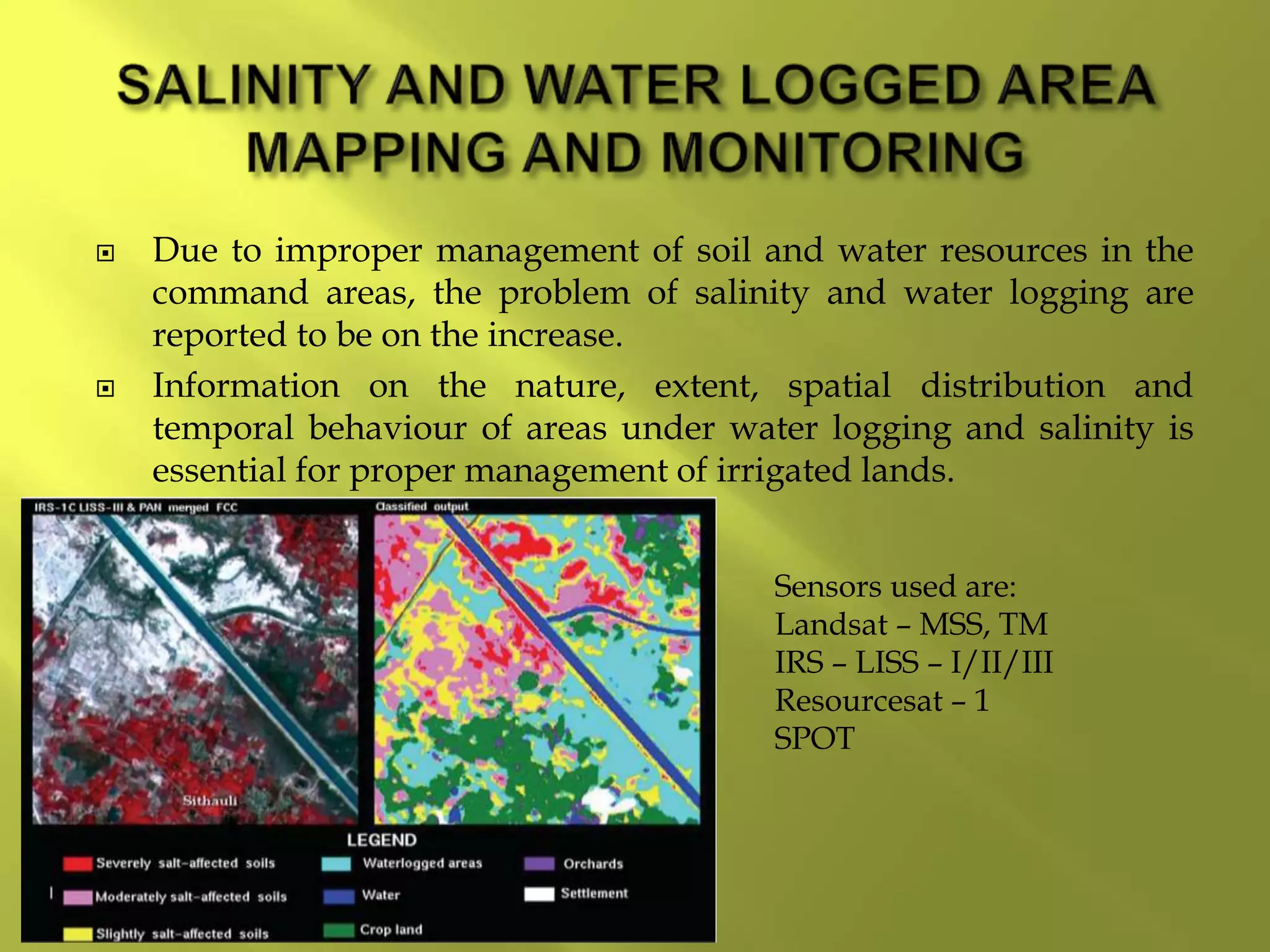 SALINITY AND WATER LOGGED AREA MAPPING AND MONITORING

Due to improper management of soil and water resources in the command areas, the problem of salinity and water logging are reported to be on the increase.

Information on the nature, extent, spatial distribution and temporal behaviour of areas under water logging and salinity is essential for proper management of irrigated lands.

IRS-1C LISS-III & PAN merged FCC

Classified output

Sithauli

LEGEND

Severely salt-affected soils

Moderately salt-affected soils

Slightly salt-affected soils

Waterlogged areas

Water

Crop land

Orchards

Settlement

Sensors used are:
Landsat – MSS, TM
IRS – LISS – I/II/III
Resourcesat – 1
SPOT